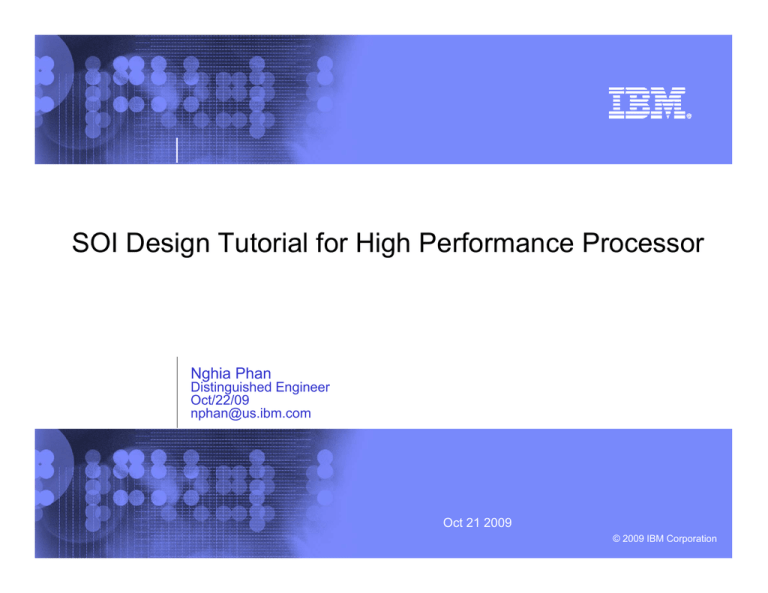 IBM

SOI Design Tutorial for High Performance Processor

Nghia Phan
Distinguished Engineer
Oct/22/09
nphan@us.ibm.com

Oct 21 2009

© 2009 IBM Corporation